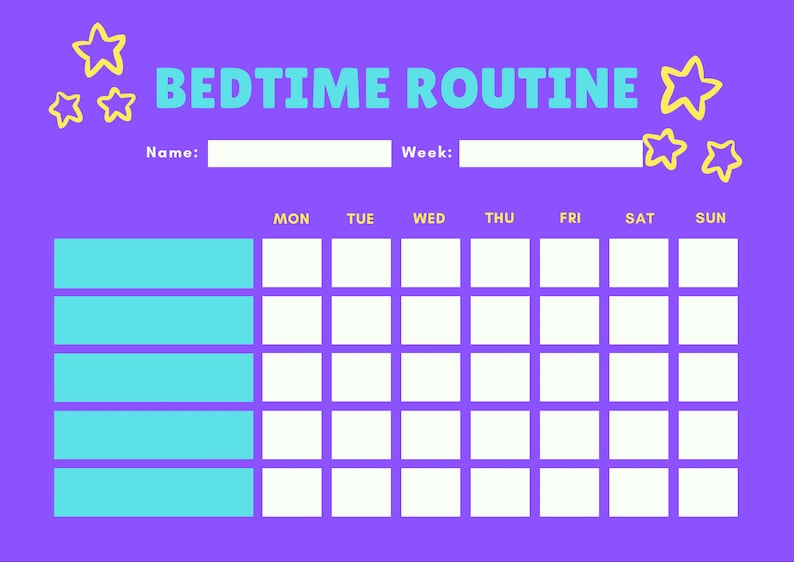 BEDTIME ROUTINE

Name: Week:

| | MON | TUE | WED | THU | FRI | SAT | SUN |
|---|---|---|---|---|---|---|---|
| | | | | | | | |
| | | | | | | | |
| | | | | | | | |
| | | | | | | | |
| | | | | | | | |